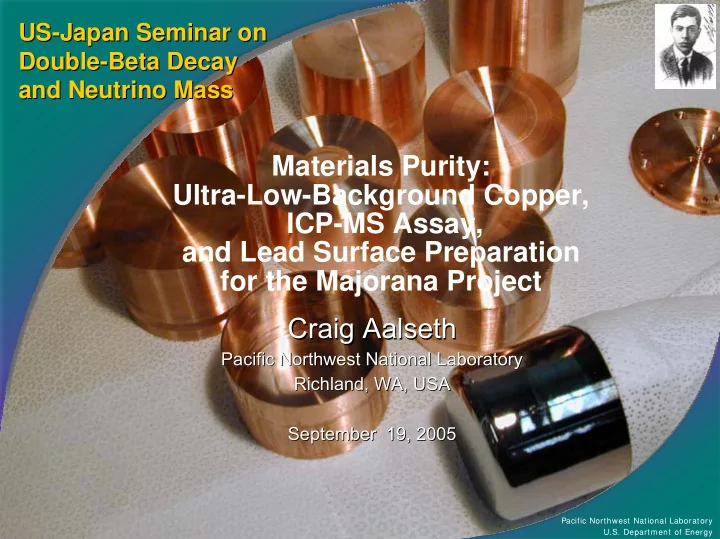 US-Japan Seminar on Double-Beta Decay and Neutrino Mass

Materials Purity: Ultra-Low-Background Copper, ICP-MS Assay, and Lead Surface Preparation for the Majorana Project

Craig Aalseth

Pacific Northwest National Laboratory
Richland, WA, USA

September 19, 2005

Pacific Northwest National Laboratory
U.S. Department of Energy